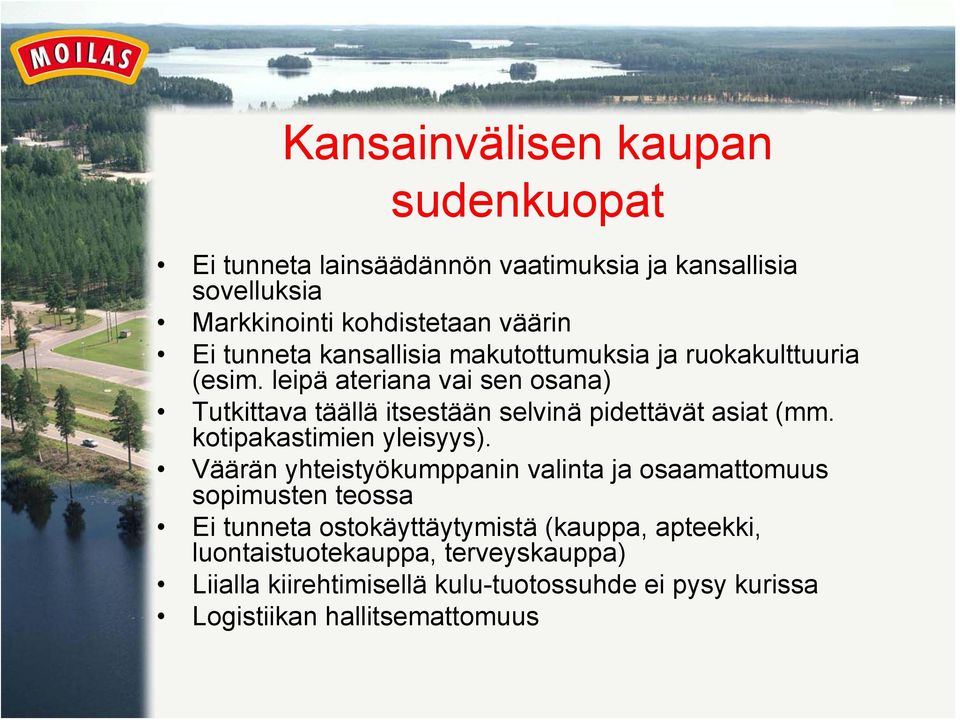 MOILAS

Kansainvälisen kaupan sudenkuopat

• Ei tunneta lainsäädännön vaatimuksia ja kansallisia sovelluksia
• Markkinointi kohdistetaan väärin
• Ei tunneta kansallisia makutottumuksia ja ruokakulttuuria (esim. leipä ateriana vai sen osana)
• Tutkittava täällä itsestään selvinä pidettävät asiat (mm. kotipakastimien yleisyys).
• Väärän yhteistyökumppanin valinta ja osaamattomuus sopimusten teossa
• Ei tunneta ostokäyttäytymistä (kauppa, apteekki, luontaistuotekauppa, terveyskauppa)
• Liialla kiirehtimisellä kulu-tuotossuhde ei pysy kurissa
• Logistiikan hallitsemattomuus